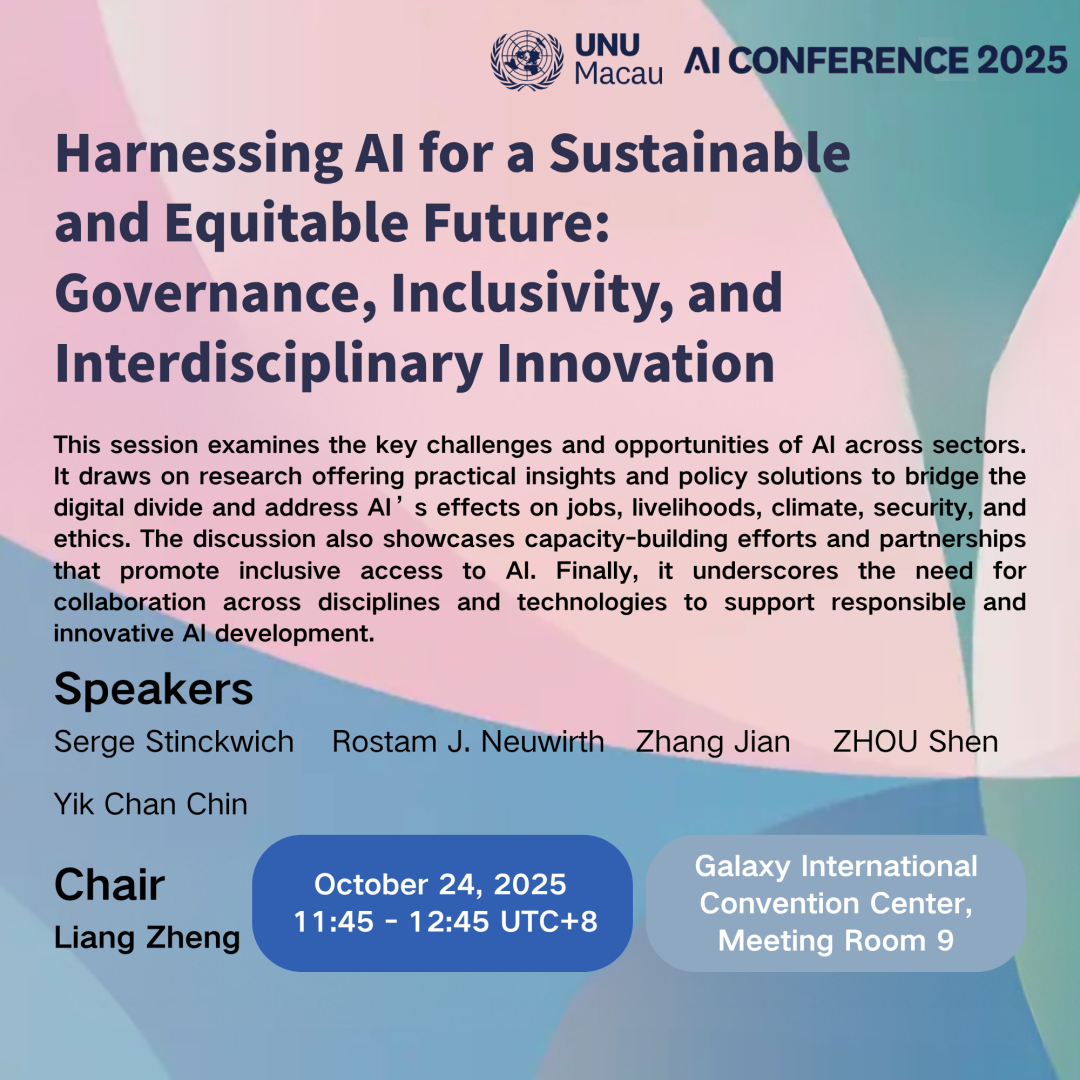 UNU Macau AI CONFERENCE 2025

Harnessing AI for a Sustainable and Equitable Future: Governance, Inclusivity, and Interdisciplinary Innovation

This session examines the key challenges and opportunities of AI across sectors. It draws on research offering practical insights and policy solutions to bridge the digital divide and address AI’s effects on jobs, livelihoods, climate, security, and ethics. The discussion also showcases capacity-building efforts and partnerships that promote inclusive access to AI. Finally, it underscores the need for collaboration across disciplines and technologies to support responsible and innovative AI development.

Speakers

Serge Stinckwich Rostam J. Neuwirth Zhang Jian ZHOU Shen

Yik Chan Chin

Chair

Liang Zheng

October 24, 2025
11:45 - 12:45 UTC+8

Galaxy International Convention Center, Meeting Room 9